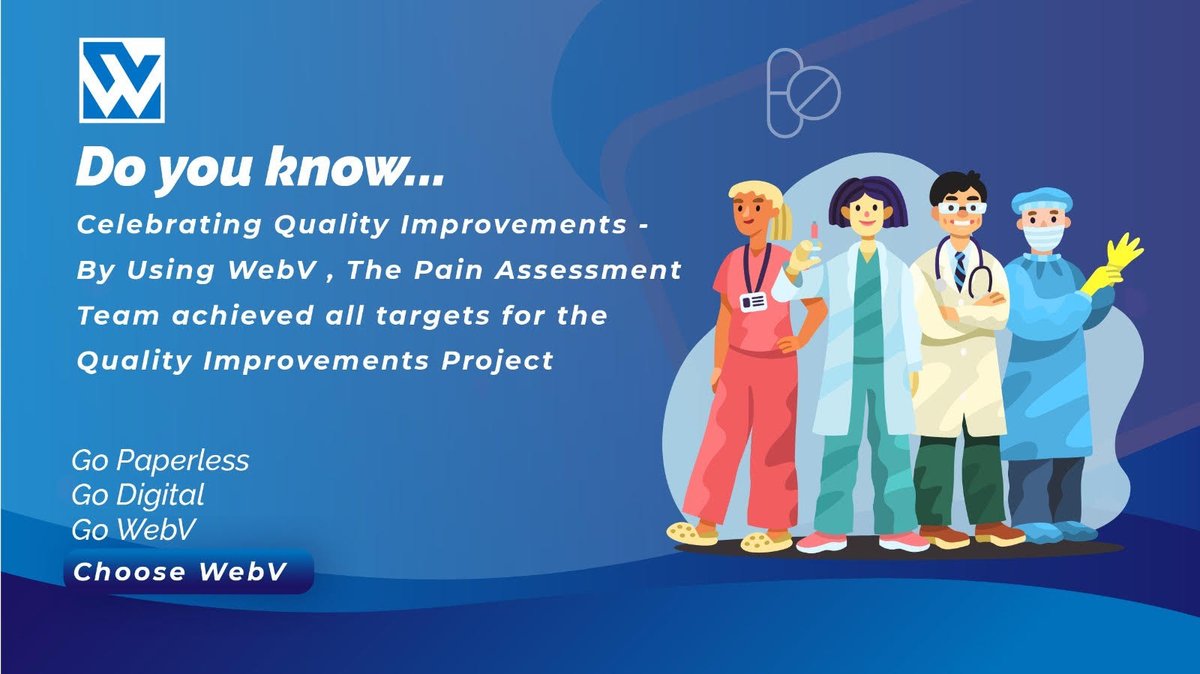 Do you know...

Celebrating Quality Improvements - By Using WebV , The Pain Assessment Team achieved all targets for the Quality Improvements Project

Go Paperless
Go Digital
Go WebV

Choose WebV